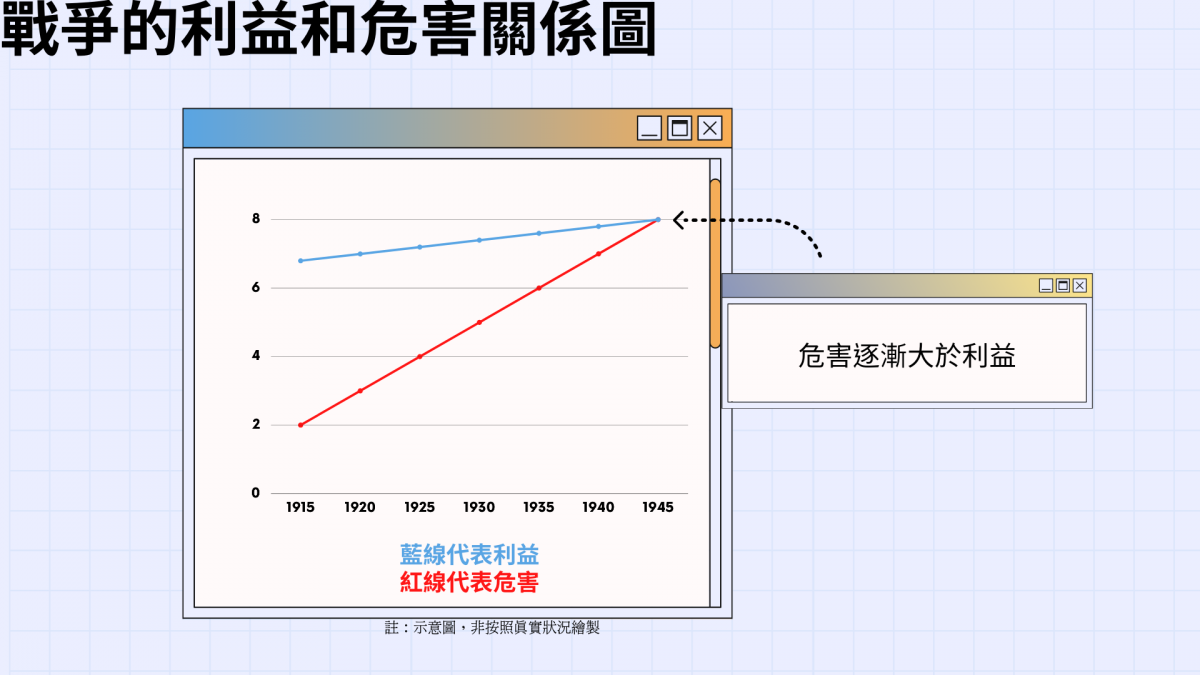 戰爭的利益和危害關係圖

8
6
4
2
0
1915 1920 1925 1930 1935 1940 1945

藍線代表利益
紅線代表危害

危害逐漸大於利益

註：示意圖，非按照真實狀況繪製